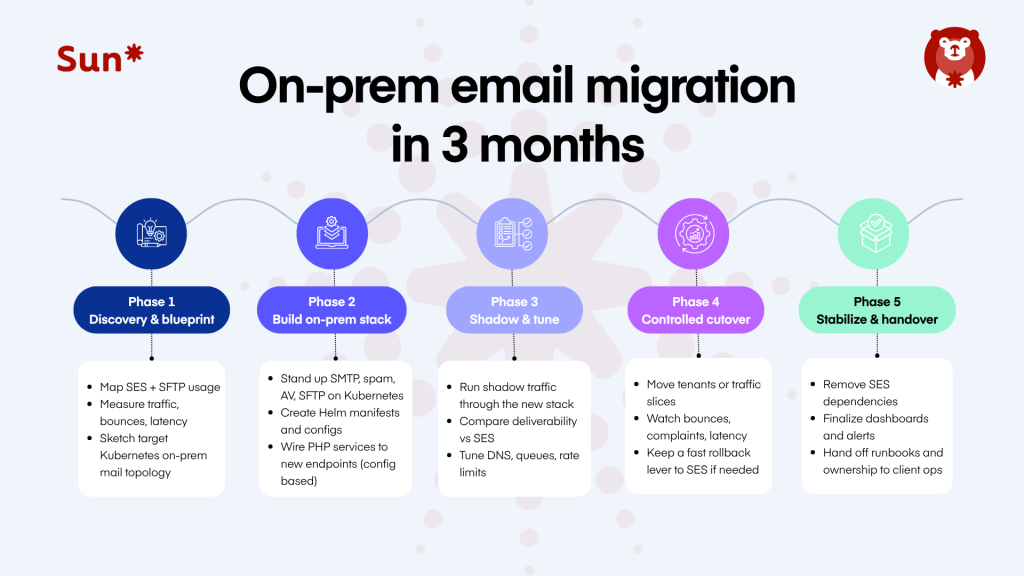 Sun*

On-prem email migration in 3 months

Phase 1
Discovery & blueprint

- Map SES + SFTP usage
- Measure traffic, bounces, latency
- Sketch target Kubernetes on-prem mail topology

Phase 2
Build on-prem stack

- Stand up SMTP, spam, AV, SFTP on Kubernetes
- Create Helm manifests and configs
- Wire PHP services to new endpoints (config based)

Phase 3
Shadow & tune

- Run shadow traffic through the new stack
- Compare deliverability vs SES
- Tune DNS, queues, rate limits

Phase 4
Controlled cutover

- Move tenants or traffic slices
- Watch bounces, complaints, latency
- Keep a fast rollback lever to SES if needed

Phase 5
Stabilize & handover

- Remove SES dependencies
- Finalize dashboards and alerts
- Hand off runbooks and ownership to client ops